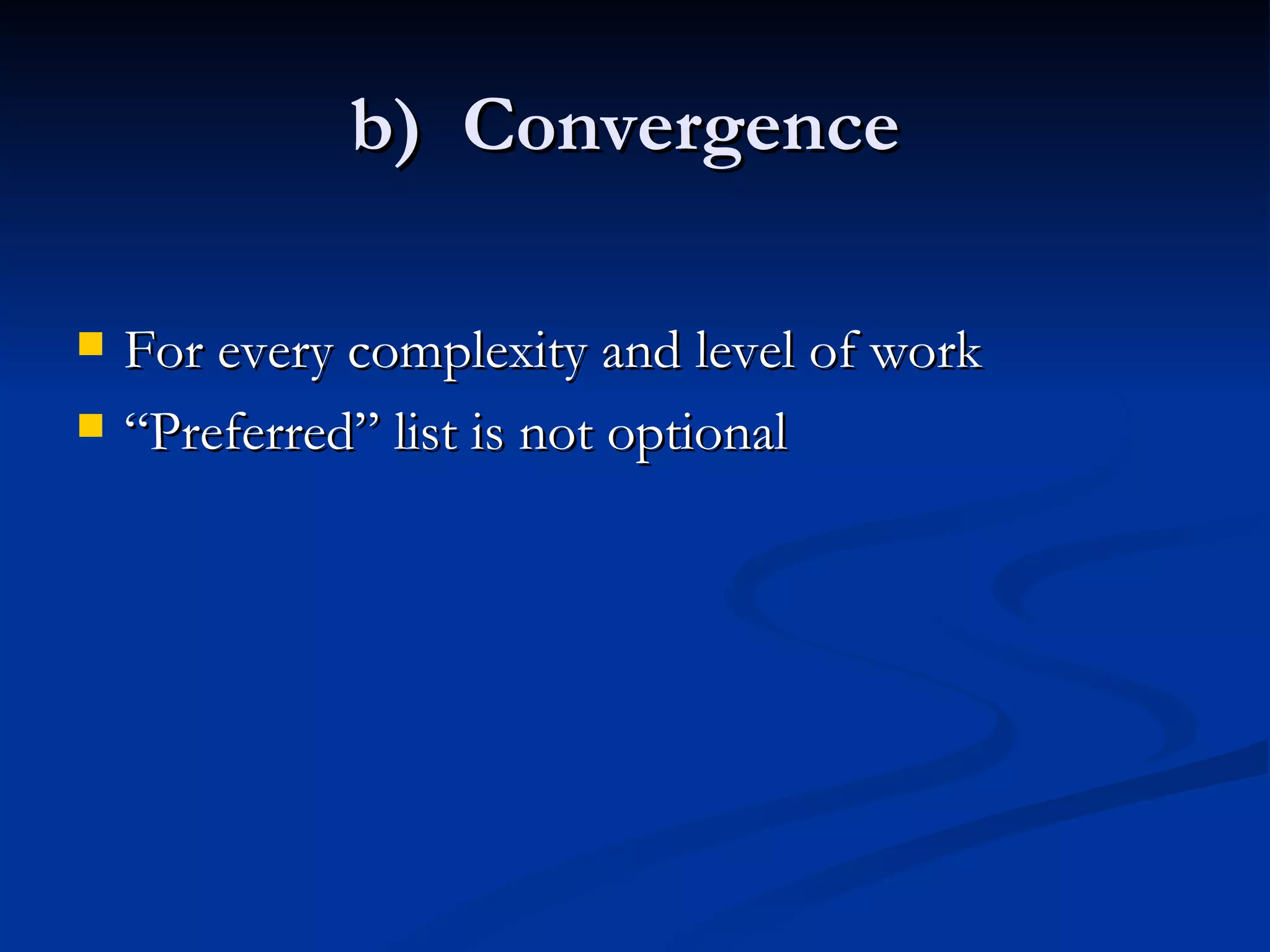 b) Convergence

For every complexity and level of work

“Preferred” list is not optional